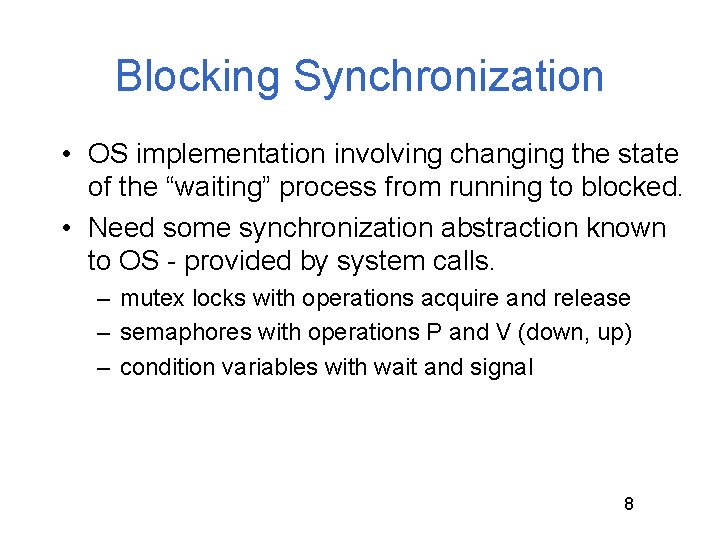 Blocking Synchronization

• OS implementation involving changing the state of the “waiting” process from running to blocked.

• Need some synchronization abstraction known to OS - provided by system calls.

– mutex locks with operations acquire and release

– semaphores with operations P and V (down, up)

– condition variables with wait and signal

8